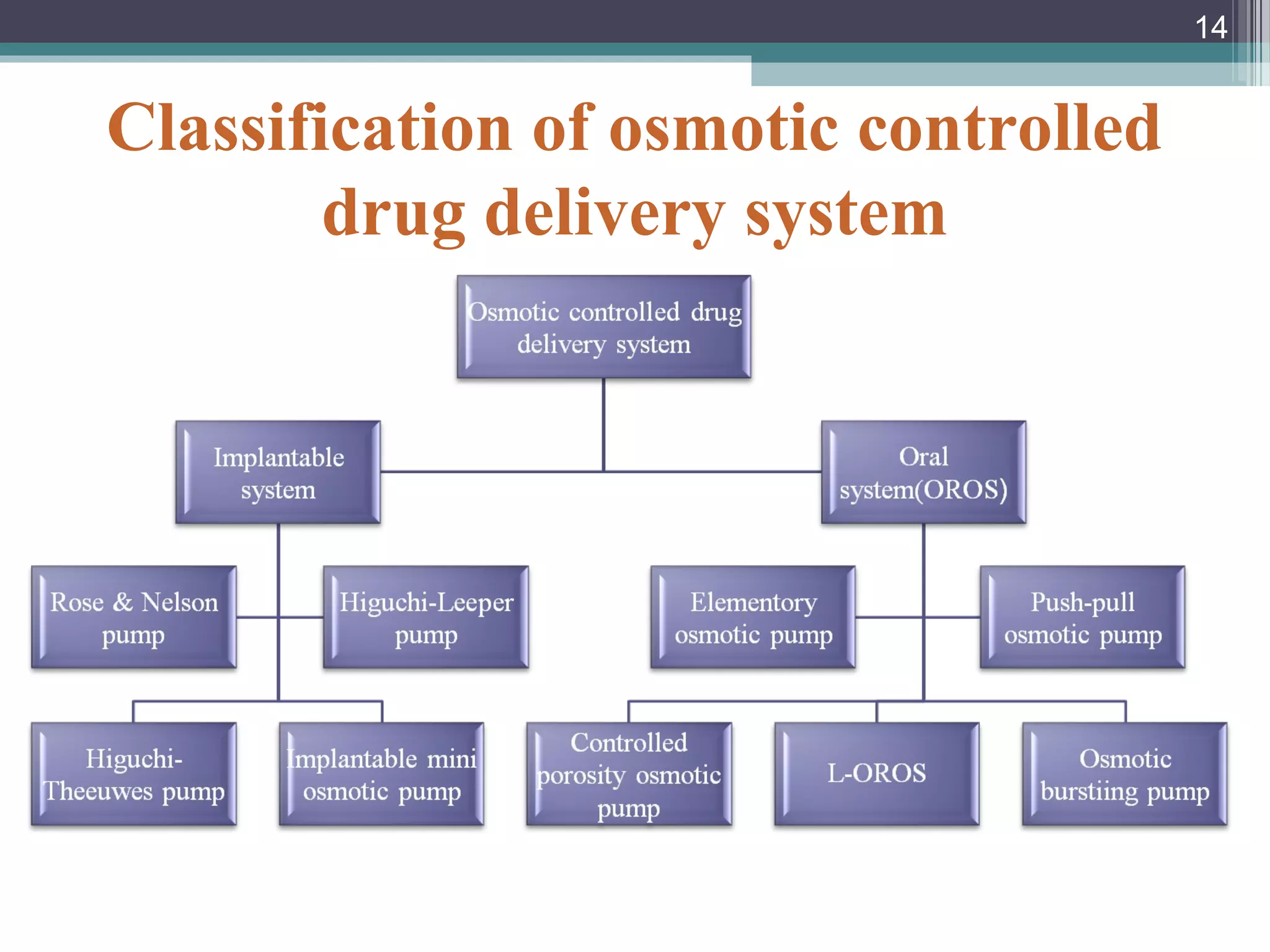 14

Classification of osmotic controlled drug delivery system

Osmotic controlled drug delivery system

Implantable system

Oral system(OROS)

Rose & Nelson pump

Higuchi-Leeper pump

Elementory osmotic pump

Push-pull osmotic pump

Higuchi-Theeuwes pump

Implantable mini osmotic pump

Controlled porosity osmotic pump

L-OROS

Osmotic burstiing pump